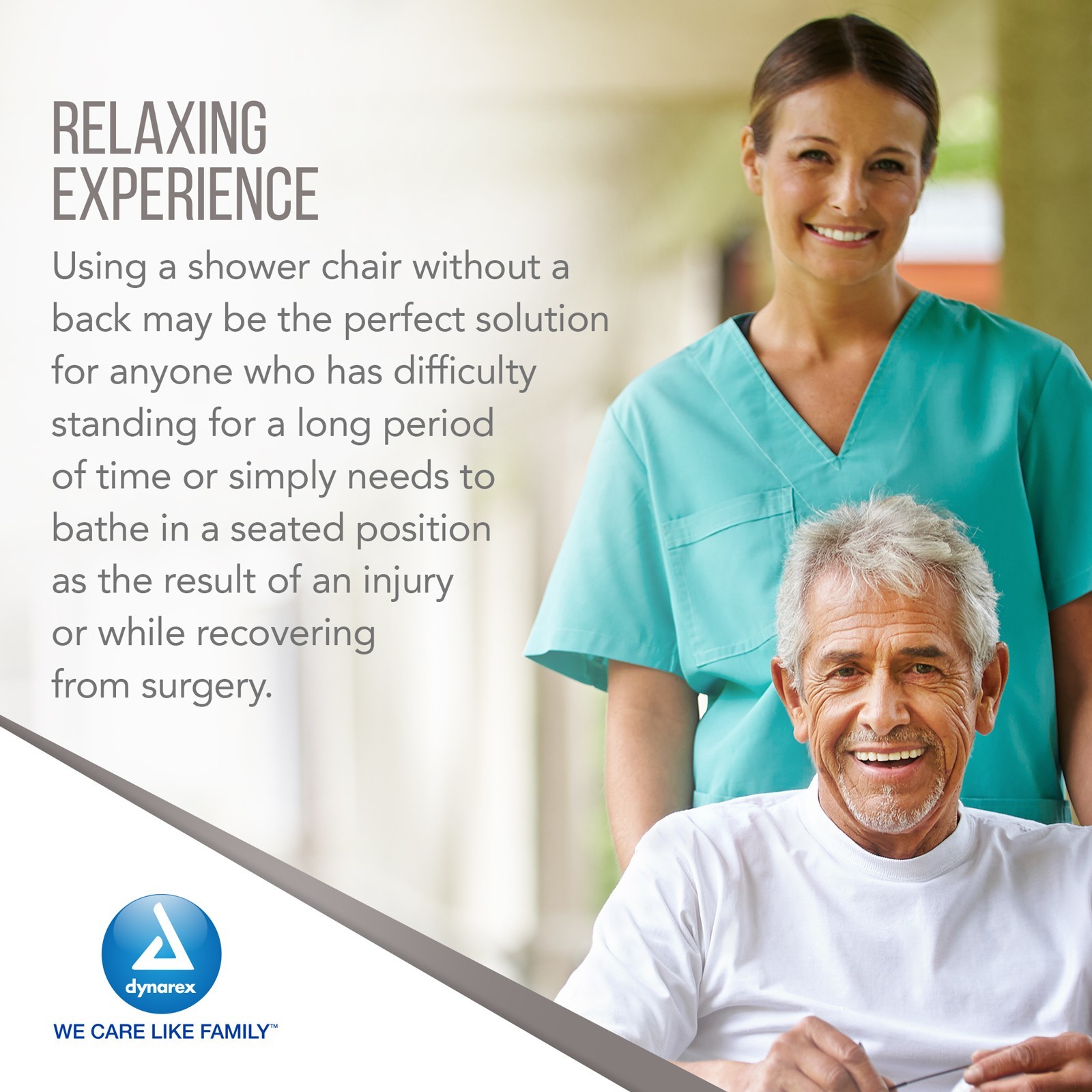 RELAXING EXPERIENCE

Using a shower chair without a back may be the perfect solution for anyone who has difficulty standing for a long period of time or simply needs to bathe in a seated position as the result of an injury or while recovering from surgery.

dynarex

WE CARE LIKE FAMILY™